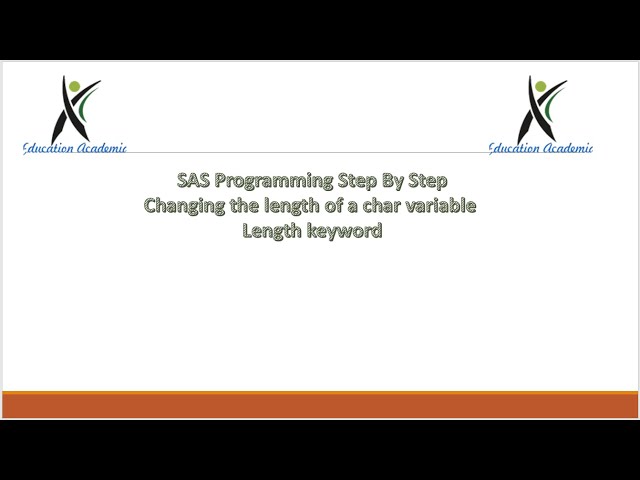 Education Academic

Education Academic

SAS Programming Step By Step
Changing the length of a char variable
Length keyword